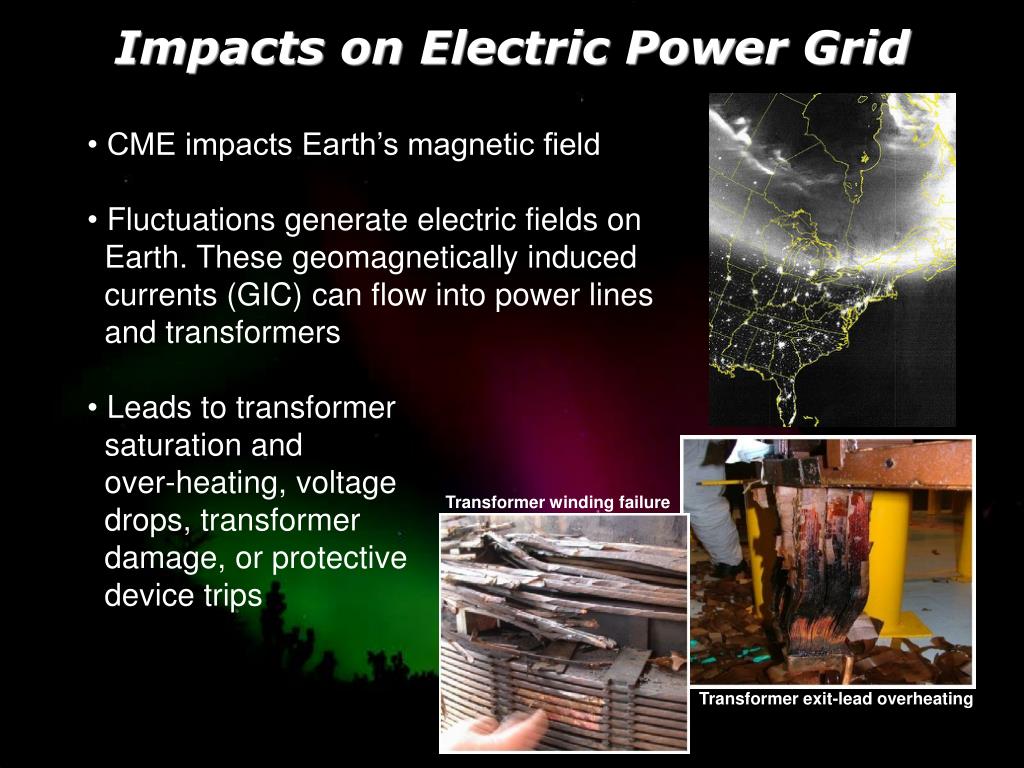 Impacts on Electric Power Grid

• CME impacts Earth's magnetic field

• Fluctuations generate electric fields on Earth. These geomagnetically induced currents (GIC) can flow into power lines and transformers

• Leads to transformer saturation and over-heating, voltage drops, transformer damage, or protective device trips

Transformer winding failure

Transformer exit-lead overheating